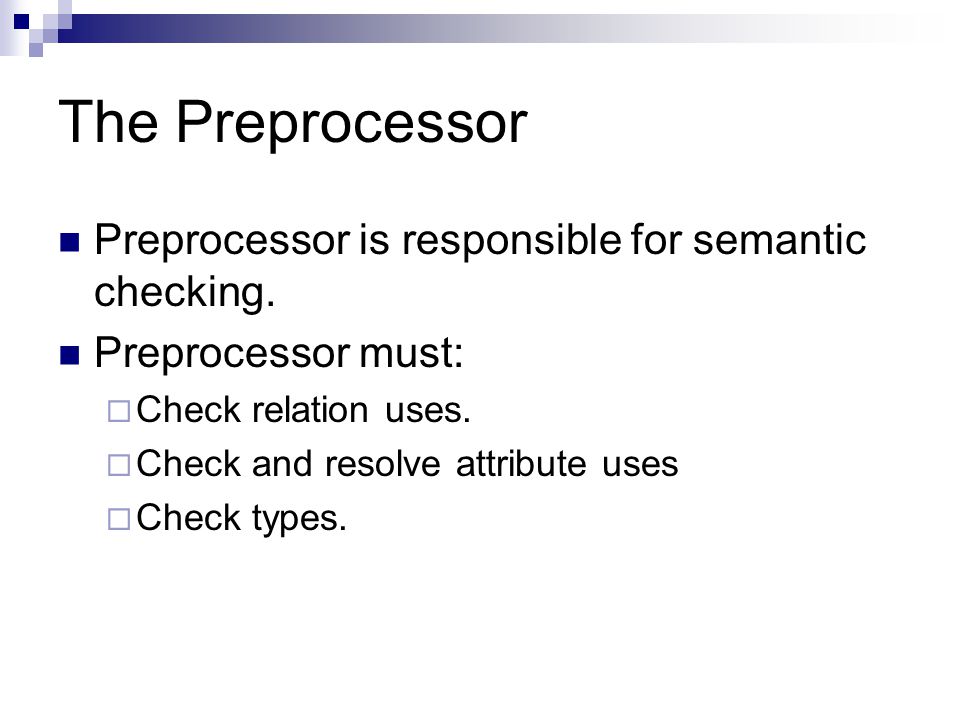 The Preprocessor

Preprocessor is responsible for semantic checking.

Preprocessor must:

Check relation uses.

Check and resolve attribute uses

Check types.